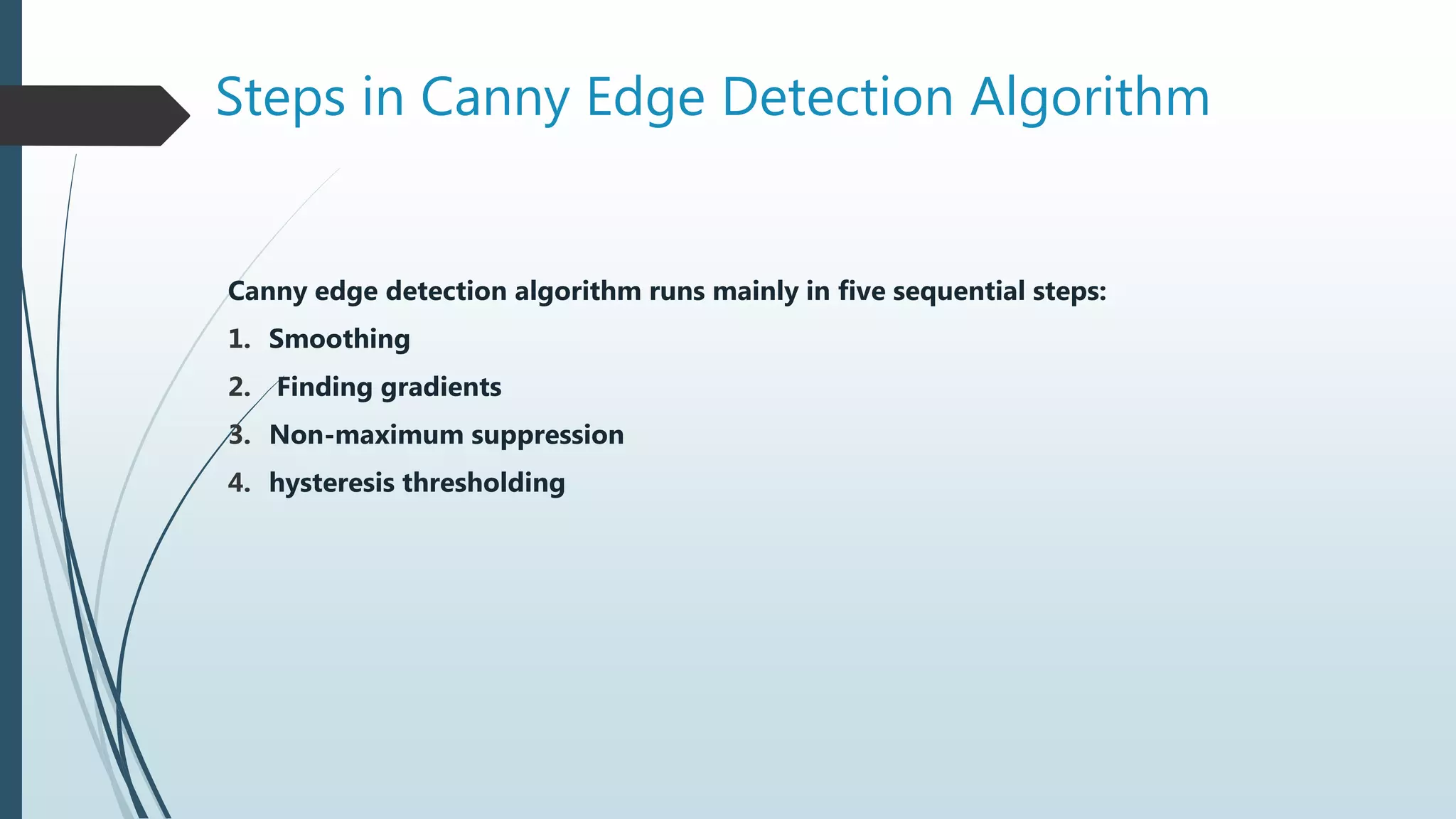 Steps in Canny Edge Detection Algorithm

Canny edge detection algorithm runs mainly in five sequential steps:

1. Smoothing
2. Finding gradients
3. Non-maximum suppression
4. hysteresis thresholding